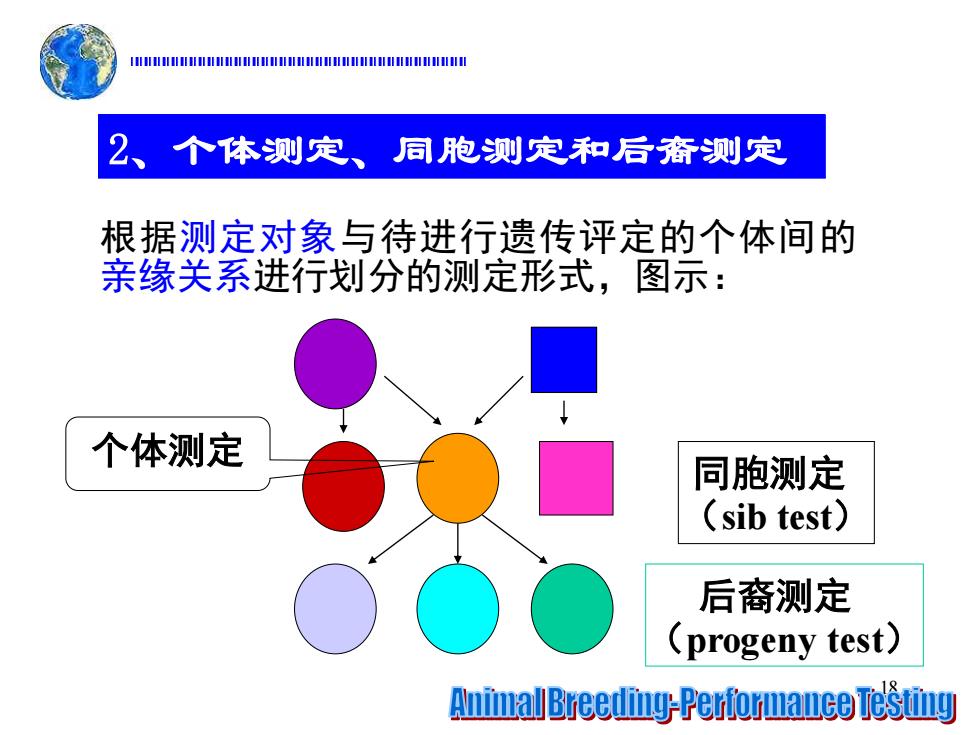 2、个体测定、同胞测定和后裔测定

根据测定对象与待进行遗传评定的个体间的亲缘关系进行划分的测定形式，图示：

个体测定

同胞测定
（sib test）

后裔测定
（progeny test）

18

Animal Breeding-Performance Testing